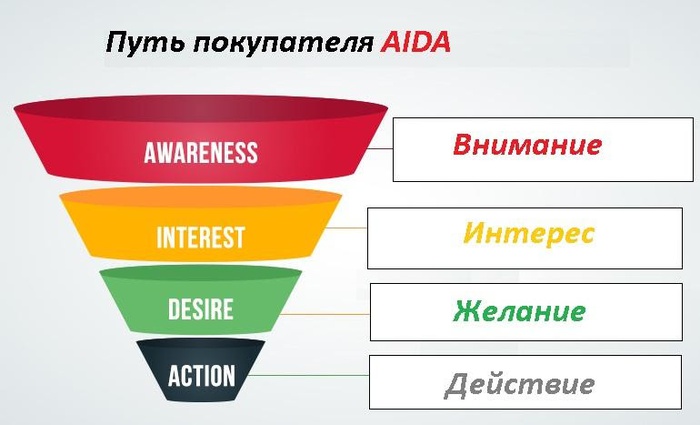 Путь покупателя AIDA

AWARENESS

Внимание

INTEREST

Интерес

DESIRE

Желание

ACTION

Действие